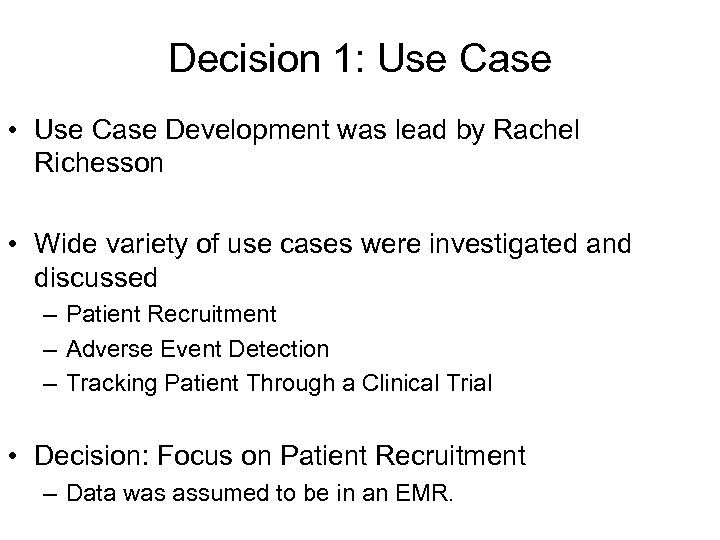 Decision 1: Use Case

• Use Case Development was lead by Rachel Richesson

• Wide variety of use cases were investigated and discussed
– Patient Recruitment
– Adverse Event Detection
– Tracking Patient Through a Clinical Trial

• Decision: Focus on Patient Recruitment
– Data was assumed to be in an EMR.